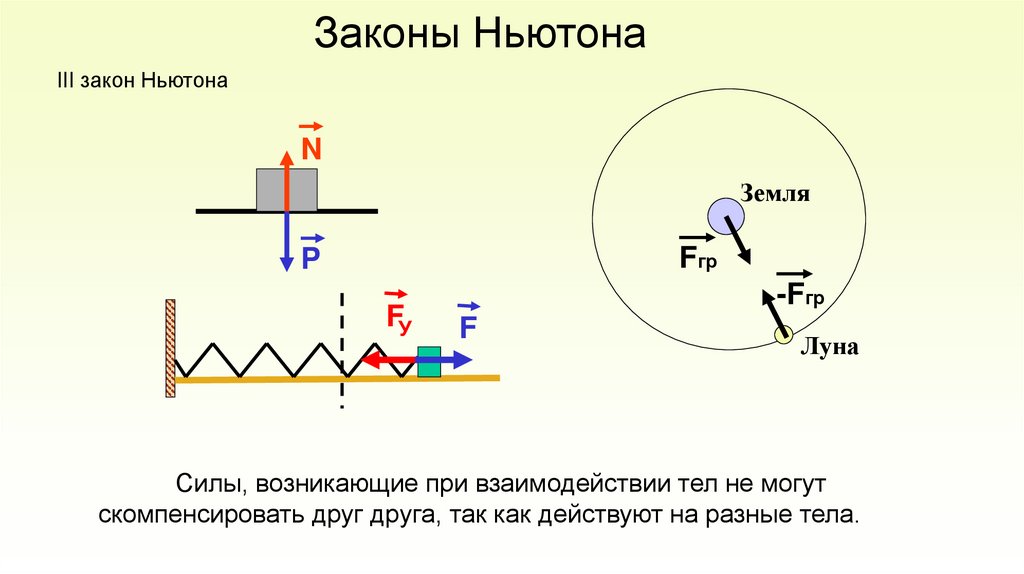 Законы Ньютона

III закон Ньютона

$\vec{N}$

$\vec{P}$

$\vec{F_у}$

$\vec{F}$

Земля

$\vec{F_{гр}}$

$-\vec{F_{гр}}$

Луна

Силы, возникающие при взаимодействии тел не могут скомпенсировать друг друга, так как действуют на разные тела.